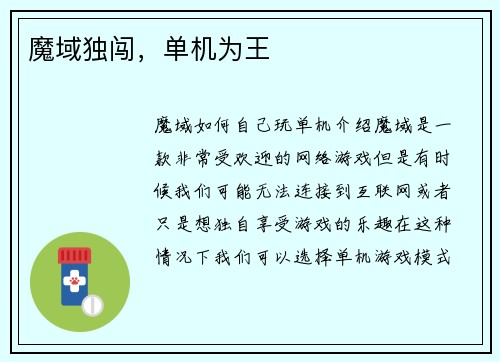 魔域独闯，单机为王

魔域如何自己玩单机介绍魔域是一款非常受欢迎的网络游戏但是有时候我们可能无法连接到互联网或者只是想独自享受游戏的乐趣在这种情况下我们可以选择单机游戏模式